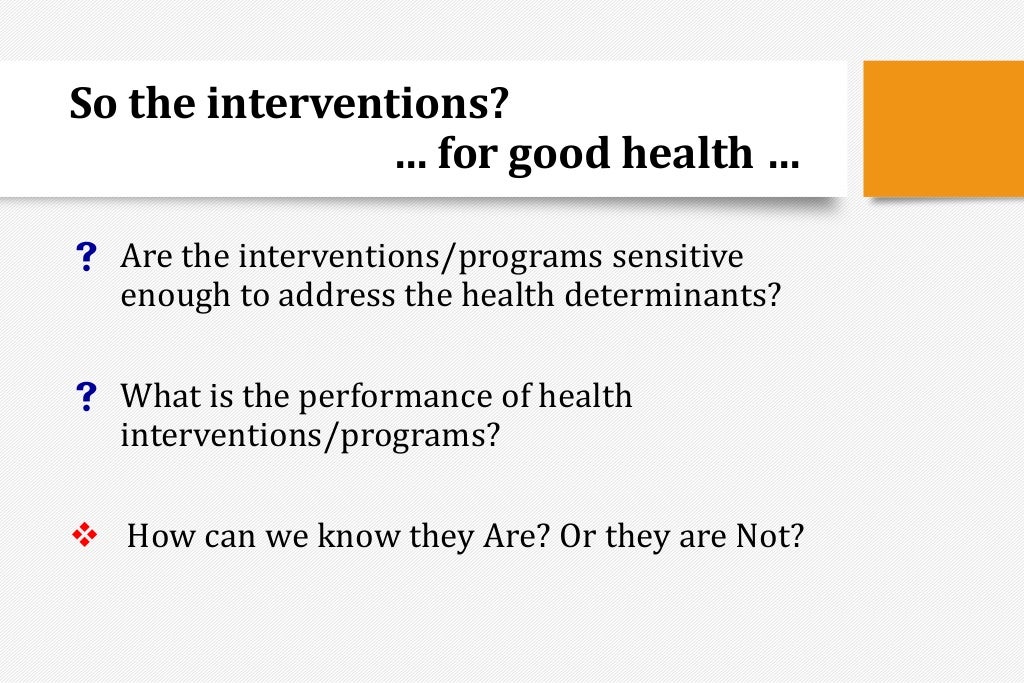 So the interventions?
… for good health …

? Are the interventions/programs sensitive enough to address the health determinants?

? What is the performance of health interventions/programs?

❖ How can we know they Are? Or they are Not?